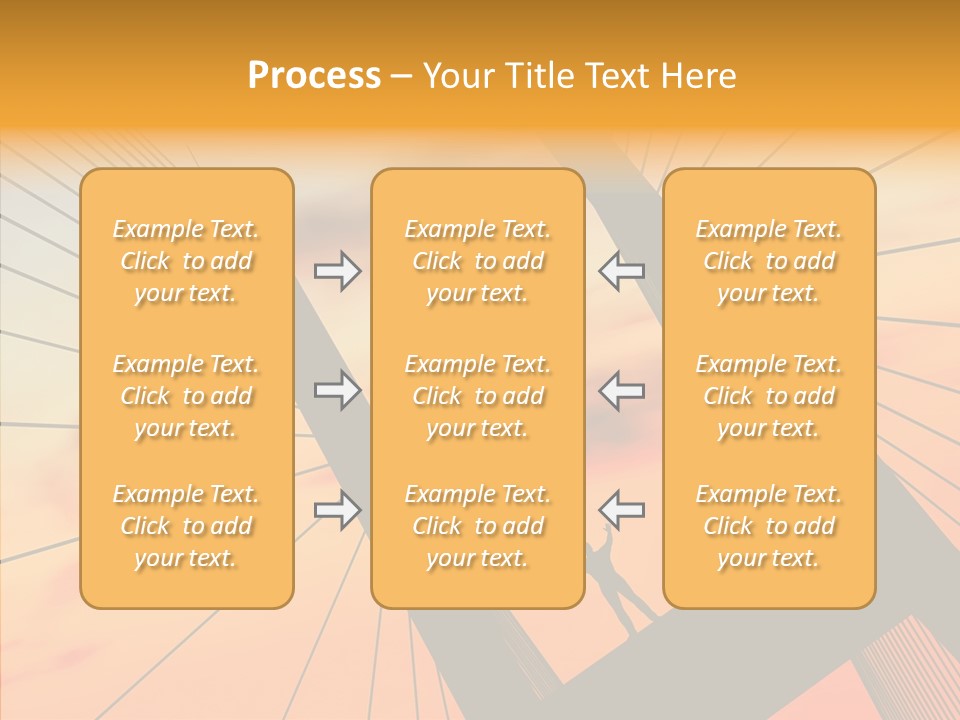 Process – Your Title Text Here

Example Text. Click to add your text.

Example Text. Click to add your text.

Example Text. Click to add your text.

Example Text. Click to add your text.

Example Text. Click to add your text.

Example Text. Click to add your text.

Example Text. Click to add your text.

Example Text. Click to add your text.

Example Text. Click to add your text.